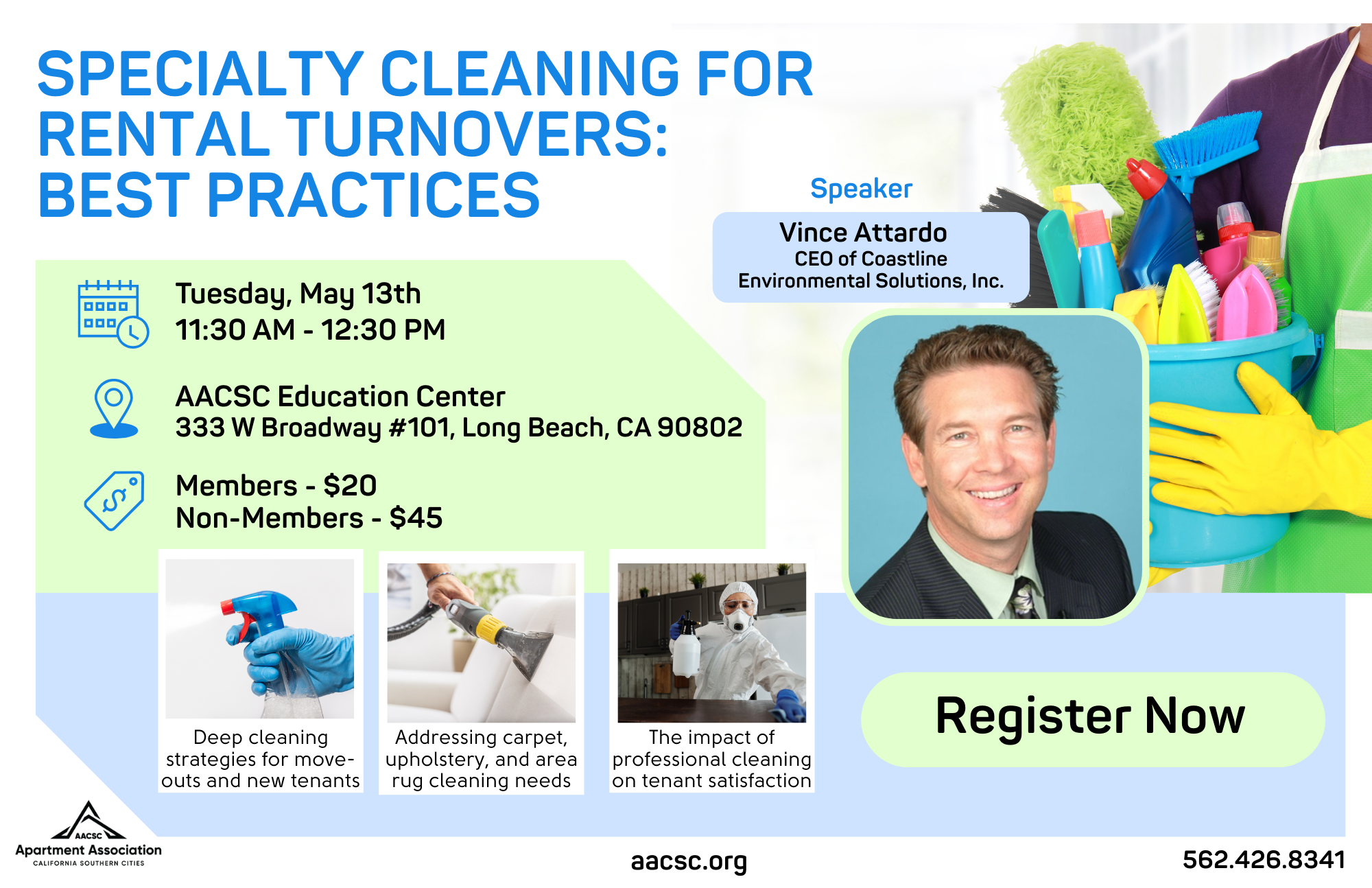 SPECIALTY CLEANING FOR RENTAL TURNOVERS: BEST PRACTICES

Speaker

Vince Attardo
CEO of Coastline Environmental Solutions, Inc.

Tuesday, May 13th
11:30 AM - 12:30 PM

AACSC Education Center
333 W Broadway #101, Long Beach, CA 90802

Members - $20
Non-Members - $45

Deep cleaning strategies for move-outs and new tenants

Addressing carpet, upholstery, and area rug cleaning needs

The impact of professional cleaning on tenant satisfaction

Register Now

AACSC
Apartment Association
CALIFORNIA SOUTHERN CITIES

aacsc.org

562.426.8341